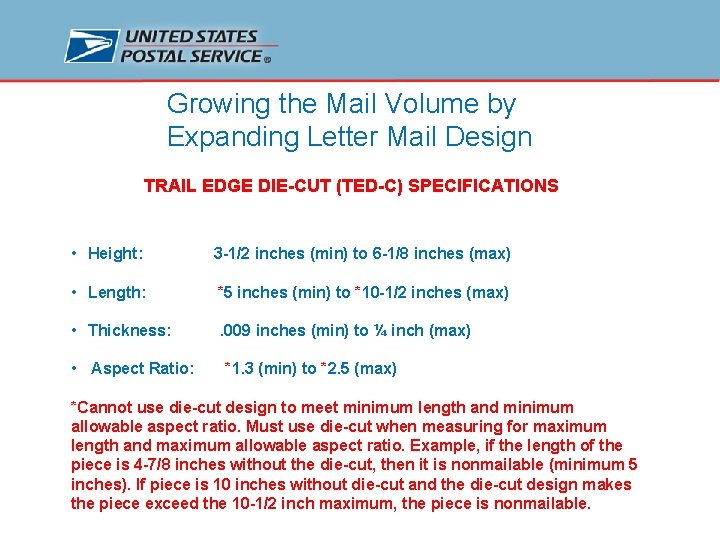 UNITED STATES POSTAL SERVICE®

Growing the Mail Volume by Expanding Letter Mail Design

TRAIL EDGE DIE-CUT (TED-C) SPECIFICATIONS

• Height: 3-1/2 inches (min) to 6-1/8 inches (max)

• Length: *5 inches (min) to *10-1/2 inches (max)

• Thickness: .009 inches (min) to ¼ inch (max)

• Aspect Ratio: *1.3 (min) to *2.5 (max)

*Cannot use die-cut design to meet minimum length and minimum allowable aspect ratio. Must use die-cut when measuring for maximum length and maximum allowable aspect ratio. Example, if the length of the piece is 4-7/8 inches without the die-cut, then it is nonmailable (minimum 5 inches). If piece is 10 inches without die-cut and the die-cut design makes the piece exceed the 10-1/2 inch maximum, the piece is nonmailable.